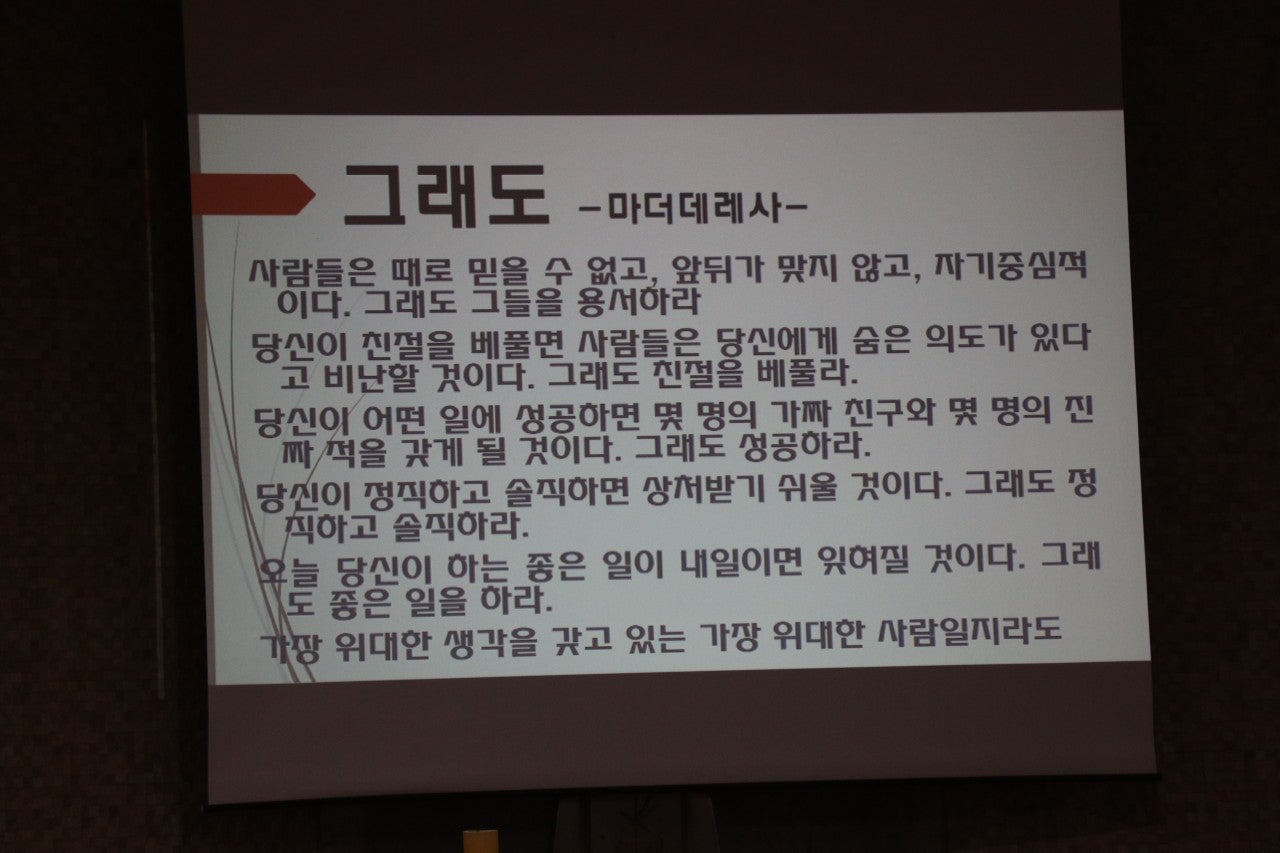 그래도 -마더데레사-

사람들은 때로 믿을 수 없고, 앞뒤가 맞지 않고, 자기중심적이다. 그래도 그들을 용서하라

당신이 친절을 베풀면 사람들은 당신에게 숨은 의도가 있다고 비난할 것이다. 그래도 친절을 베풀라.

당신이 어떤 일에 성공하면 몇 명의 가짜 친구와 몇 명의 진짜 적을 갖게 될 것이다. 그래도 성공하라.

당신이 정직하고 솔직하면 상처받기 쉬울 것이다. 그래도 정직하고 솔직하라.

오늘 당신이 하는 좋은 일이 내일이면 잊혀질 것이다. 그래도 좋은 일을 하라.

가장 위대한 생각을 갖고 있는 가장 위대한 사람일지라도